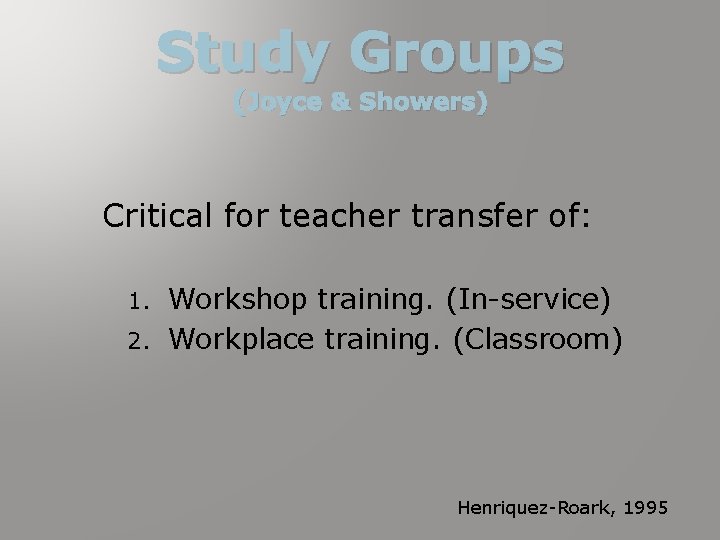 Study Groups
(Joyce & Showers)

Critical for teacher transfer of:

1. Workshop training. (In-service)
2. Workplace training. (Classroom)

Henriquez-Roark, 1995